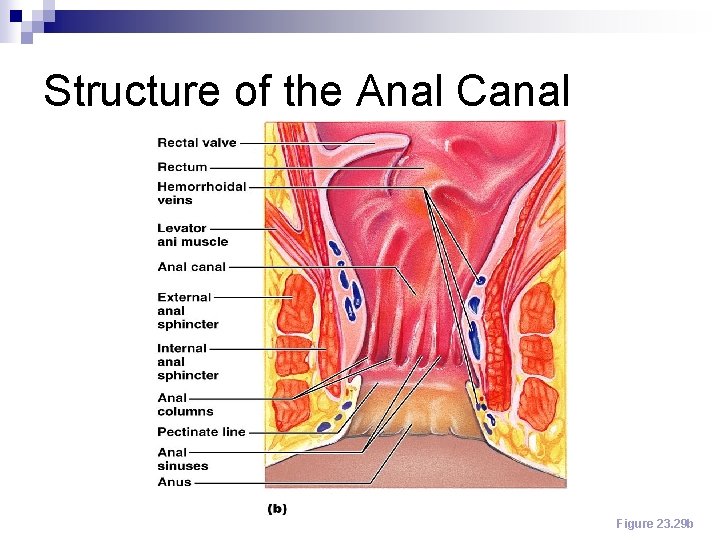 Structure of the Anal Canal

Rectal valve
Rectum
Hemorrhoidal veins
Levator ani muscle
Anal canal
External anal sphincter
Internal anal sphincter
Anal columns
Pectinate line
Anal sinuses
Anus

(b)

Figure 23.29b